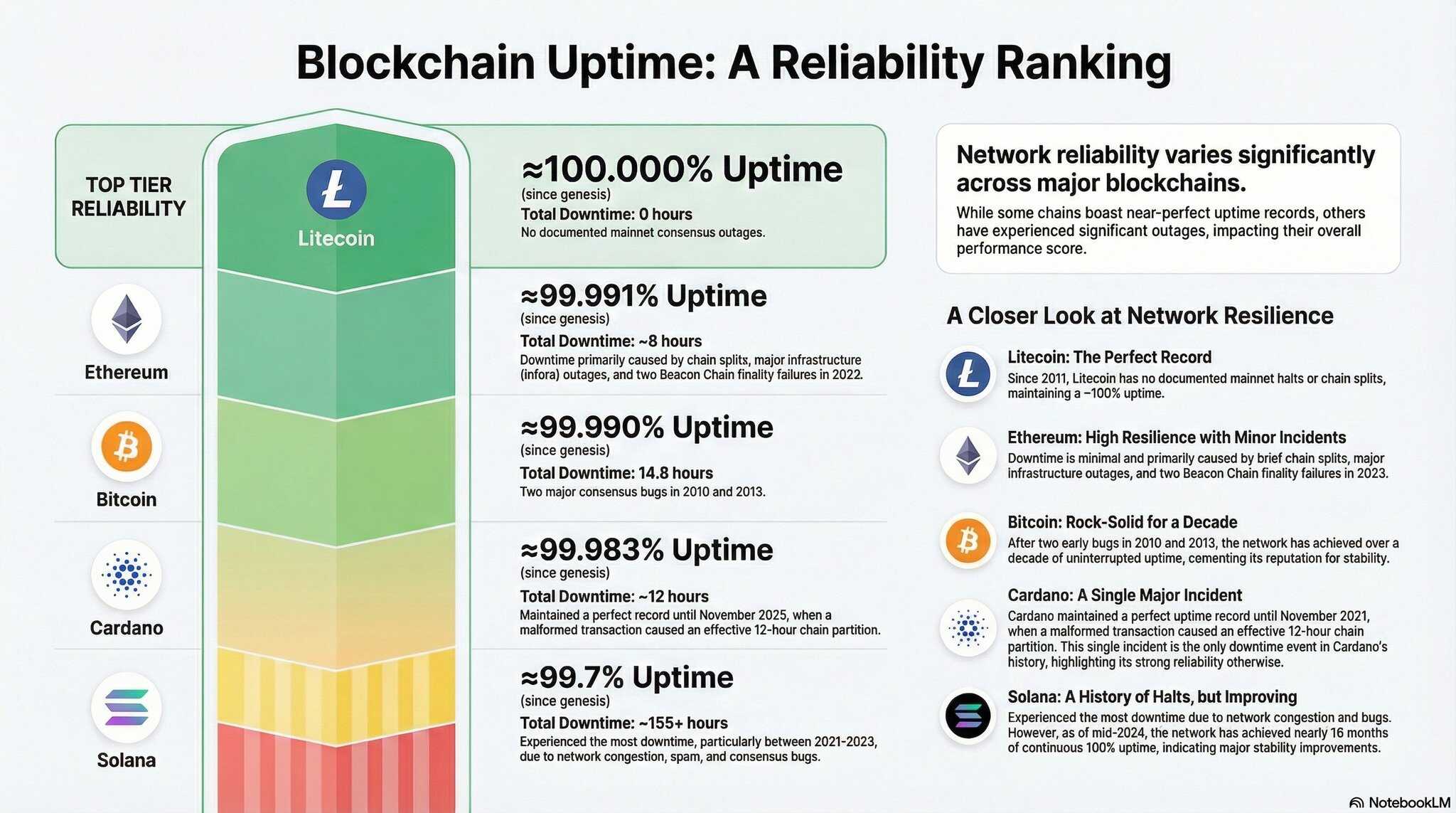 Blockchain Uptime: A Reliability Ranking

TOP TIER RELIABILITY

Litecoin

≈100.000% Uptime
(since genesis)
Total Downtime: 0 hours
No documented mainnet consensus outages.

Ethereum

≈99.991% Uptime
(since genesis)
Total Downtime: ~8 hours
Downtime primarily caused by chain splits, major infrastructure (infora) outages, and two Beacon Chain finality failures in 2022.

Bitcoin

≈99.990% Uptime
(since genesis)
Total Downtime: 14.8 hours
Two major consensus bugs in 2010 and 2013.

Cardano

≈99.983% Uptime
(since genesis)
Total Downtime: ~12 hours
Maintained a perfect record until November 2025, when a malformed transaction caused an effective 12-hour chain partition.

Solana

≈99.7% Uptime
(since genesis)
Total Downtime: ~155+ hours
Experienced the most downtime, particularly between 2021-2023, due to network congestion, spam, and consensus bugs.

Network reliability varies significantly across major blockchains.
While some chains boast near-perfect uptime records, others have experienced significant outages, impacting their overall performance score.

A Closer Look at Network Resilience

Litecoin: The Perfect Record
Since 2011, Litecoin has no documented mainnet halts or chain splits, maintaining a ~100% uptime.

Ethereum: High Resilience with Minor Incidents
Downtime is minimal and primarily caused by brief chain splits, major infrastructure outages, and two Beacon Chain finality failures in 2023.

Bitcoin: Rock-Solid for a Decade
After two early bugs in 2010 and 2013, the network has achieved over a decade of uninterrupted uptime, cementing its reputation for stability.

Cardano: A Single Major Incident
Cardano maintained a perfect uptime record until November 2021, when a malformed transaction caused an effective 12-hour chain partition. This single incident is the only downtime event in Cardano's history, highlighting its strong reliability otherwise.

Solana: A History of Halts, but Improving
Experienced the most downtime due to network congestion and bugs. However, as of mid-2024, the network has achieved nearly 16 months of continuous 100% uptime, indicating major stability improvements.

NotebookLM